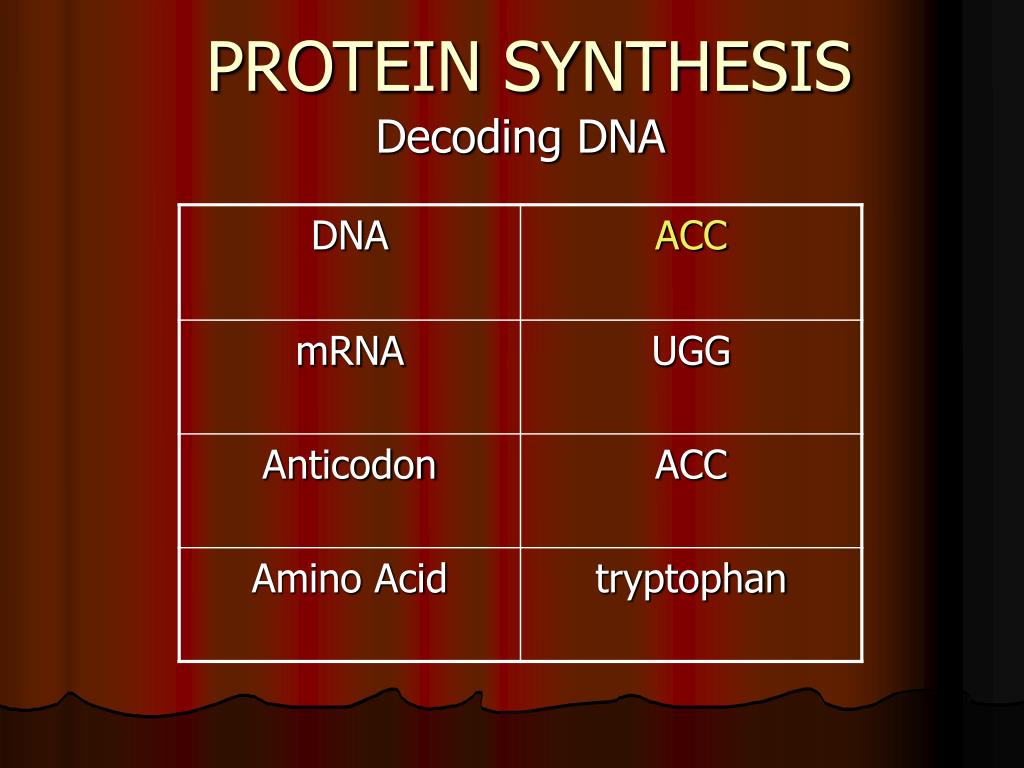 PROTEIN SYNTHESIS
Decoding DNA

| DNA | ACC |
|---|---|
| mRNA | UGG |
| Anticodon | ACC |
| Amino Acid | tryptophan |